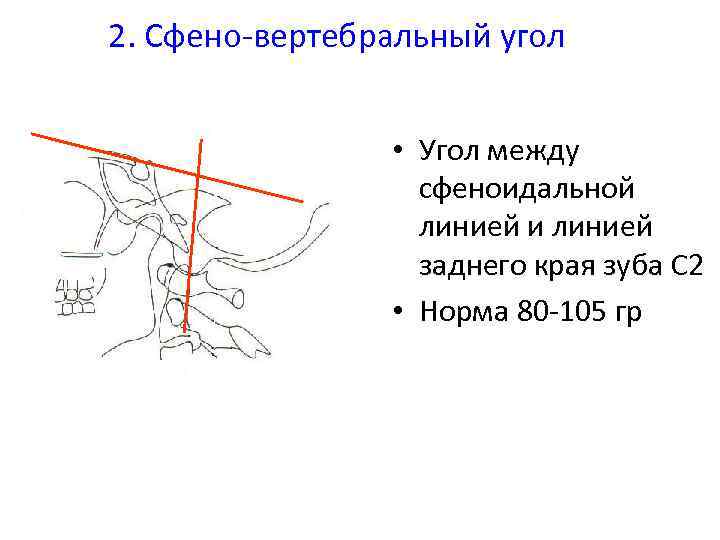 2. Сфено-вертебральный угол

• Угол между сфеноидальной линией и линией заднего края зуба С2
• Норма 80-105 гр